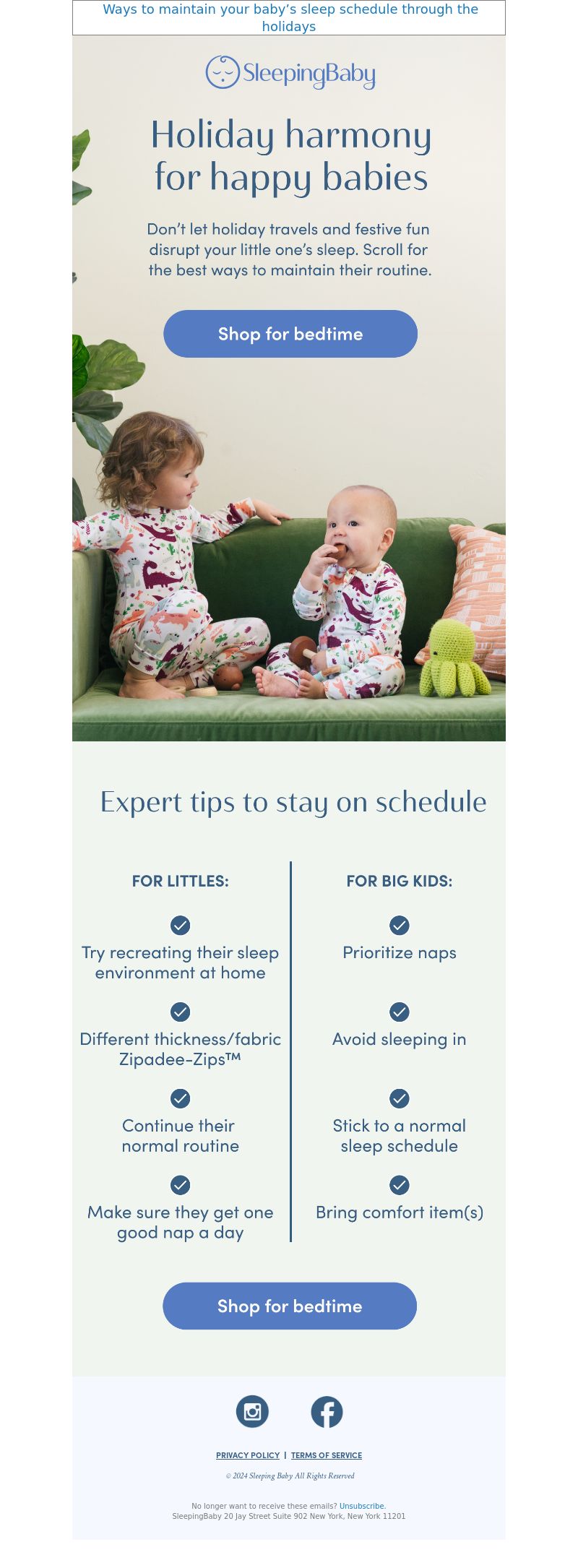 Ways to maintain your baby's sleep schedule through the holidays

SleepingBaby

Holiday harmony for happy babies

Don't let holiday travels and festive fun disrupt your little one's sleep. Scroll for the best ways to maintain their routine.

Shop for bedtime

Expert tips to stay on schedule

FOR LITTLES:

Try recreating their sleep environment at home

Different thickness/fabric Zipadee-Zips™

Continue their normal routine

Make sure they get one good nap a day

FOR BIG KIDS:

Prioritize naps

Avoid sleeping in

Stick to a normal sleep schedule

Bring comfort item(s)

Shop for bedtime

PRIVACY POLICY | TERMS OF SERVICE

© 2024 Sleeping Baby All Rights Reserved

No longer want to receive these emails? Unsubscribe.
SleepingBaby 20 Jay Street Suite 902 New York, New York 11201